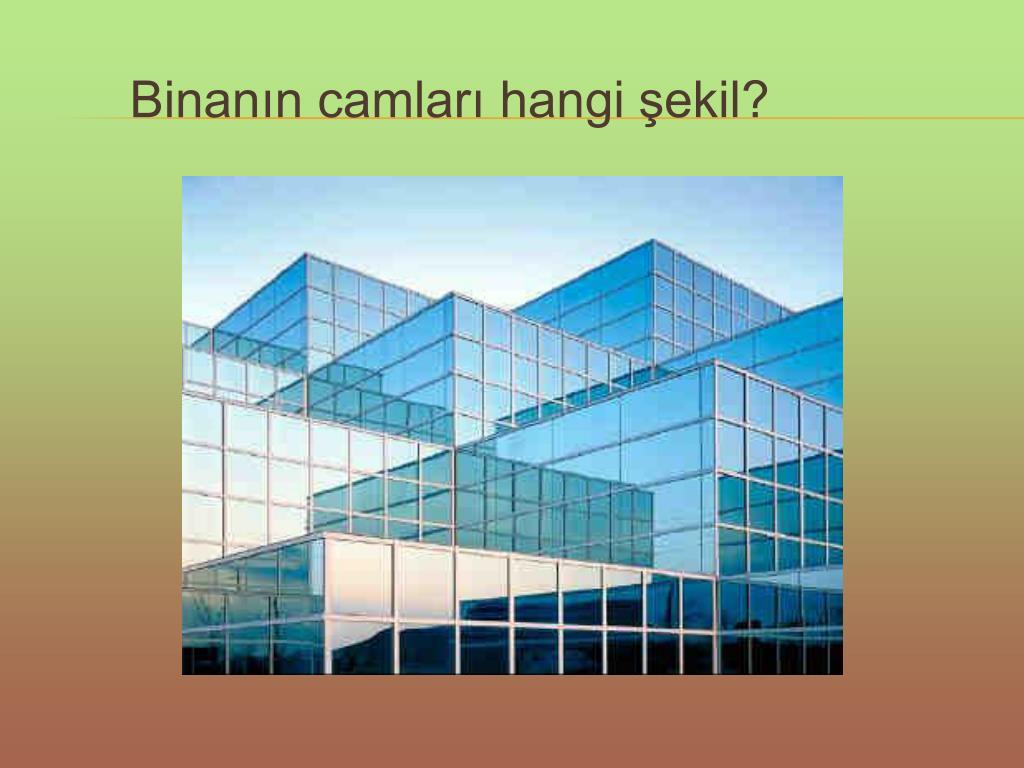 Binanın camları hangi şekil?